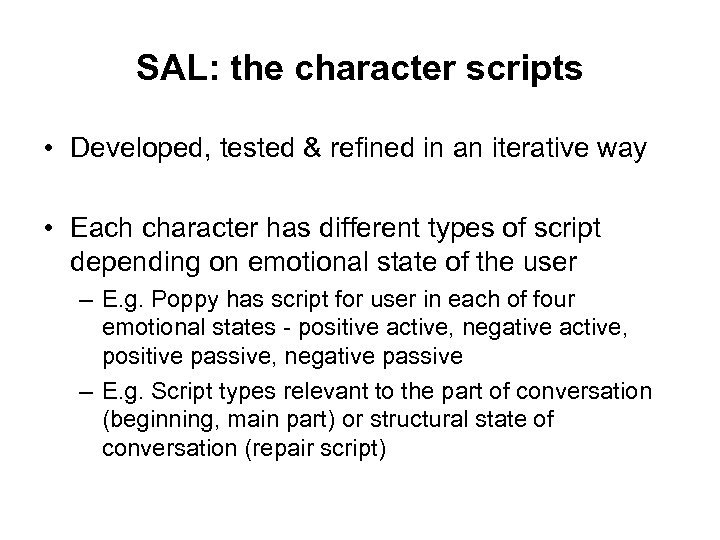 SAL: the character scripts

• Developed, tested & refined in an iterative way

• Each character has different types of script depending on emotional state of the user
– E.g. Poppy has script for user in each of four emotional states - positive active, negative active, positive passive, negative passive
– E.g. Script types relevant to the part of conversation (beginning, main part) or structural state of conversation (repair script)